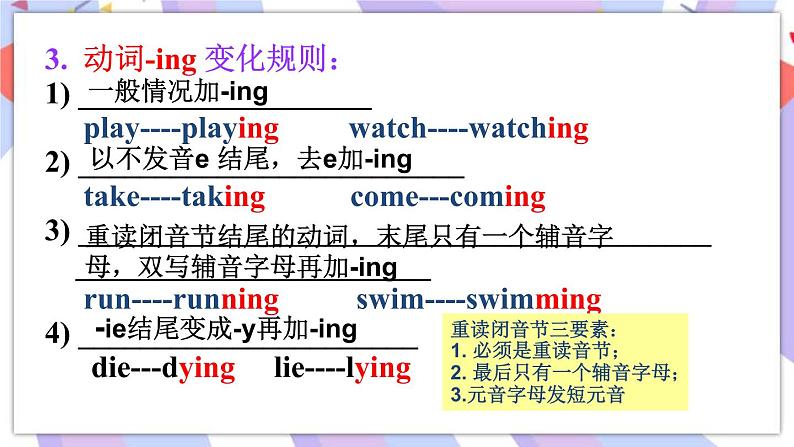 3. 动词-ing 变化规则：

1) 一般情况加-ing

play----playing　　watch----watching

2) 以不发音e 结尾，去e加-ing

take----taking　　come---coming

3) 重读闭音节结尾的动词，末尾只有一个辅音字母，双写辅音字母再加-ing

run----running　　swim----swimming

4) -ie结尾变成-y再加-ing

die---dying　　lie----lying

重读闭音节三要素：
1. 必须是重读音节；
2. 最后只有一个辅音字母；
3.元音字母发短元音